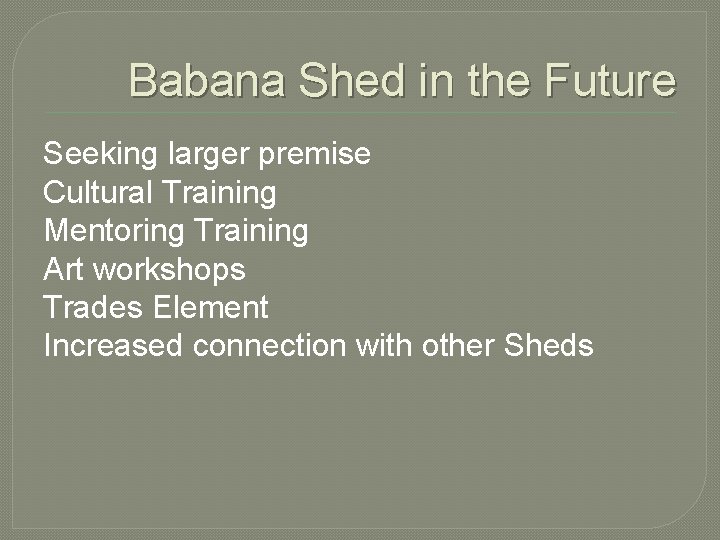 Babana Shed in the Future

Seeking larger premise
Cultural Training
Mentoring Training
Art workshops
Trades Element
Increased connection with other Sheds